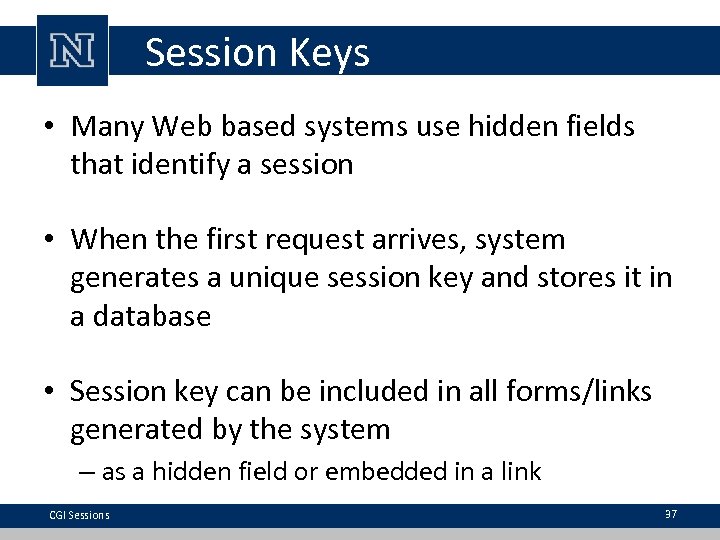 N

Session Keys

• Many Web based systems use hidden fields that identify a session

• When the first request arrives, system generates a unique session key and stores it in a database

• Session key can be included in all forms/links generated by the system
– as a hidden field or embedded in a link

CGI Sessions

37